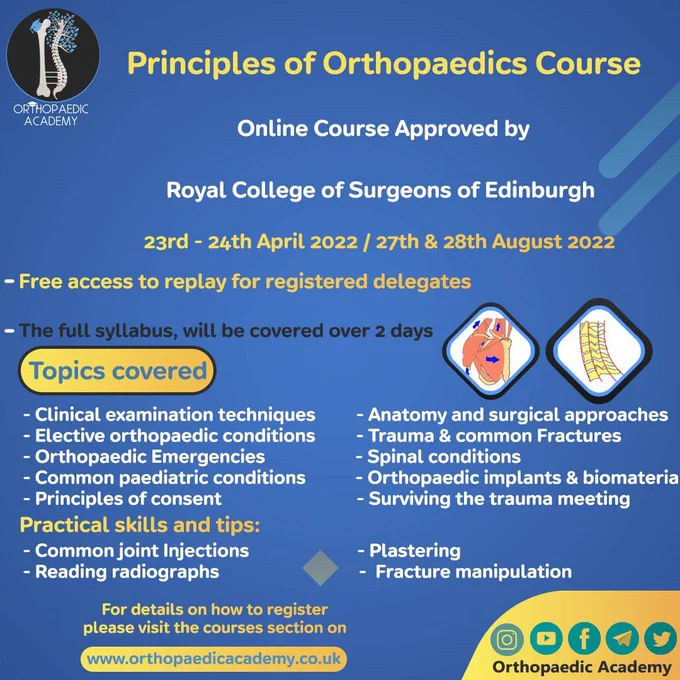 ORTHOPAEDIC ACADEMY

Principles of Orthopaedics Course

Online Course Approved by

Royal College of Surgeons of Edinburgh

23rd - 24th April 2022 / 27th & 28th August 2022

- Free access to replay for registered delegates

- The full syllabus, will be covered over 2 days

Topics covered

- Clinical examination techniques
- Elective orthopaedic conditions
- Orthopaedic Emergencies
- Common paediatric conditions
- Principles of consent

- Anatomy and surgical approaches
- Trauma & common Fractures
- Spinal conditions
- Orthopaedic implants & biomateria
- Surviving the trauma meeting

Practical skills and tips:

- Common joint Injections
- Reading radiographs

- Plastering
- Fracture manipulation

For details on how to register please visit the courses section on

www.orthopaedicacademy.co.uk

Orthopaedic Academy